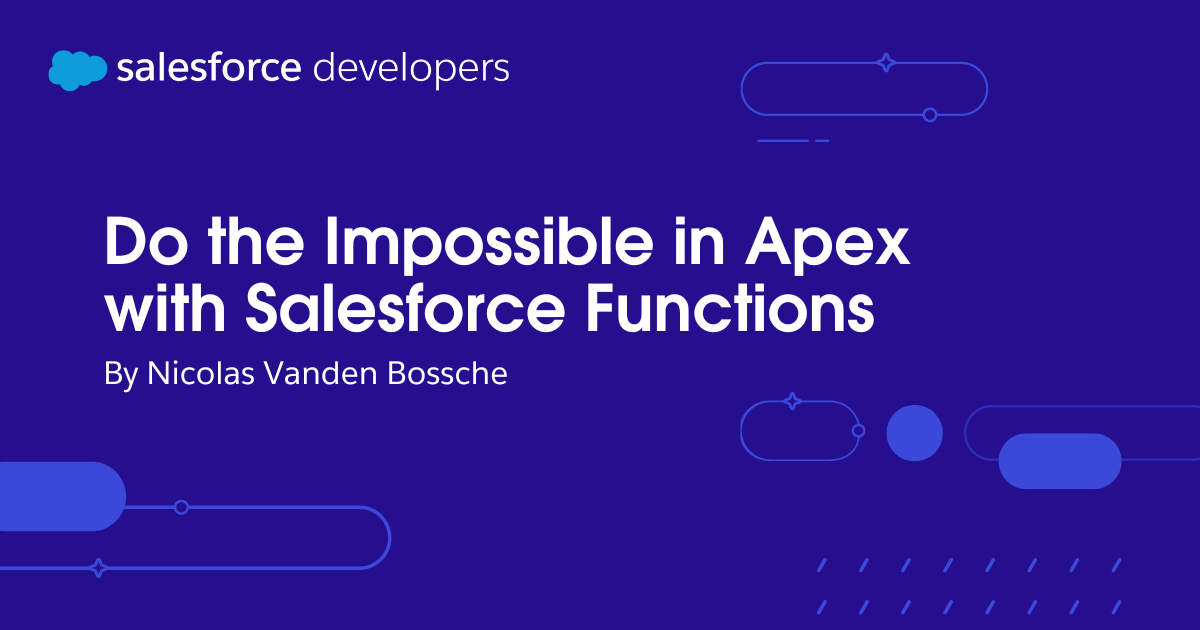 salesforce developers

Do the Impossible in Apex with Salesforce Functions

By Nicolas Vanden Bossche